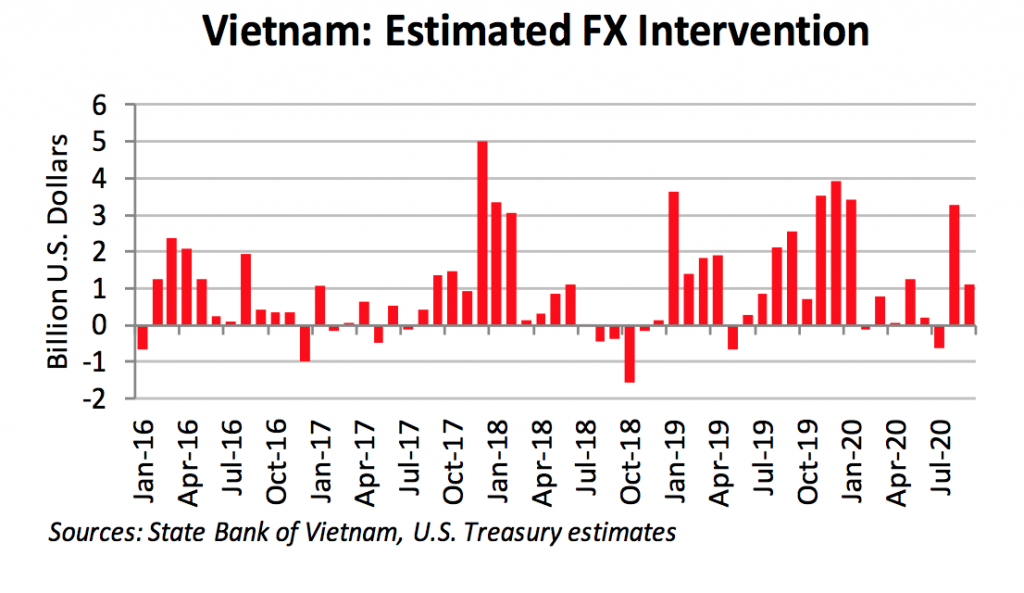 Vietnam: Estimated FX Intervention

Billion U.S. Dollars

6
5
4
3
2
1
0
-1
-2

Jan-16
Apr-16
Jul-16
Oct-16
Jan-17
Apr-17
Jul-17
Oct-17
Jan-18
Apr-18
Jul-18
Oct-18
Jan-19
Apr-19
Jul-19
Oct-19
Jan-20
Apr-20
Jul-20

Sources: State Bank of Vietnam, U.S. Treasury estimates